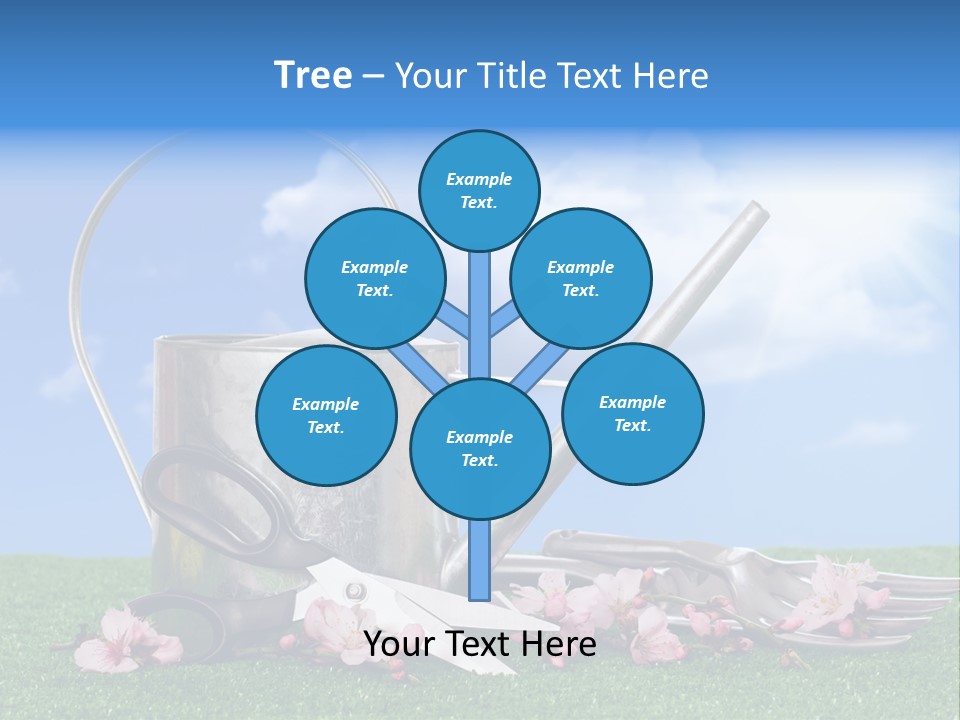 Tree – Your Title Text Here

Example Text.

Example Text.

Example Text.

Example Text.

Example Text.

Example Text.

Your Text Here